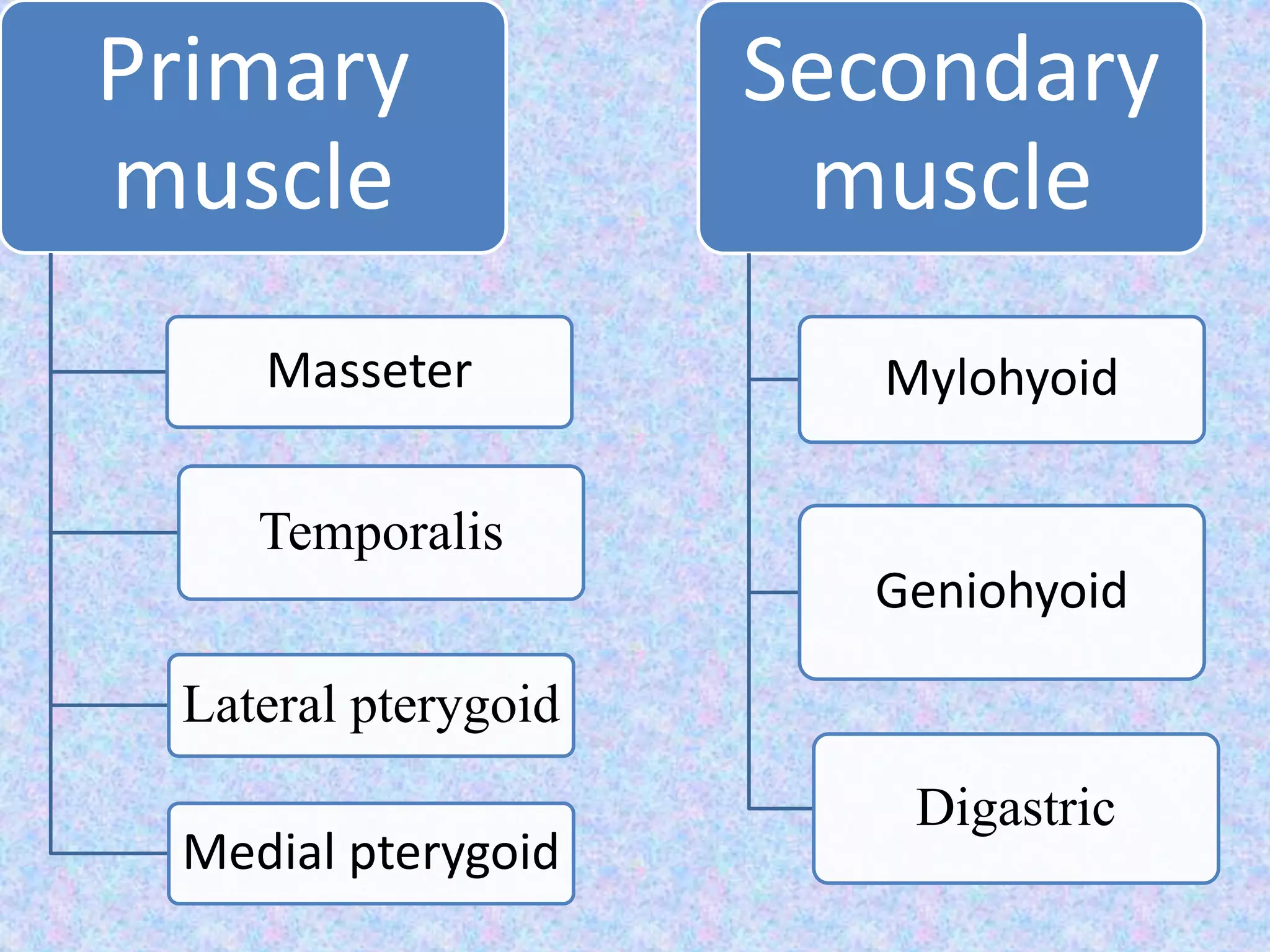 Primary muscle

Masseter

Temporalis

Lateral pterygoid

Medial pterygoid

Secondary muscle

Mylohyoid

Geniohyoid

Digastric